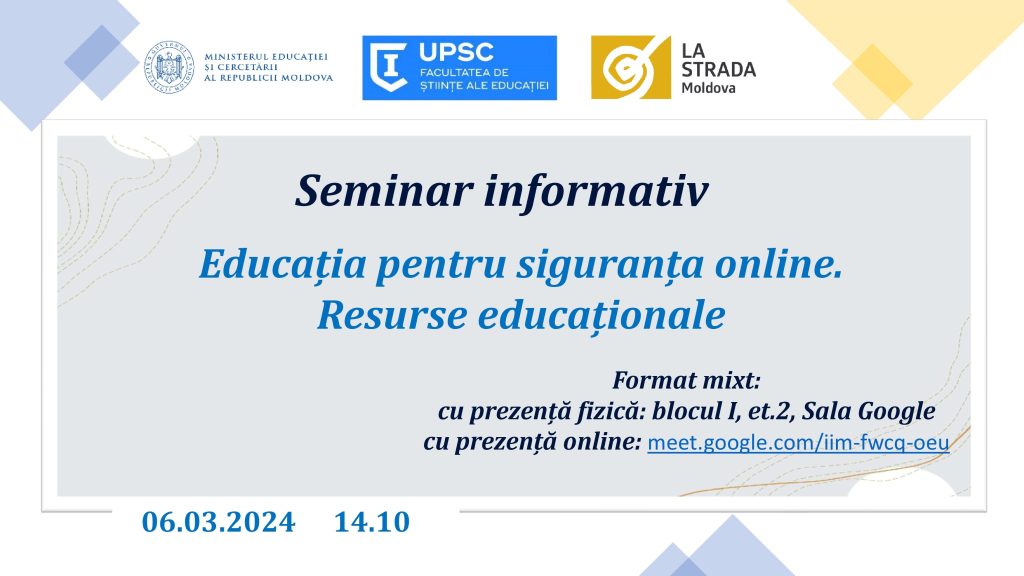 MINISTERUL EDUCAȚIEI
ȘI CERCETĂRII
AL REPUBLICII MOLDOVA

UPSC
FACULTATEA DE
ȘTIINȚE ALE EDUCAȚIEI

LA
STRADA
Moldova

Seminar informativ

Educația pentru siguranța online.
Resurse educaționale

Format mixt:
cu prezență fizică: blocul I, et.2, Sala Google
cu prezență online: meet.google.com/iim-fwcq-oeu

06.03.2024 14.10